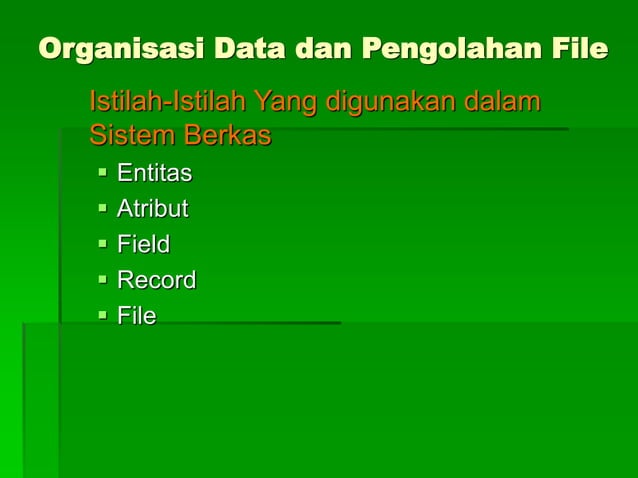 Organisasi Data dan Pengolahan File

Istilah-Istilah Yang digunakan dalam Sistem Berkas

- Entitas
- Atribut
- Field
- Record
- File